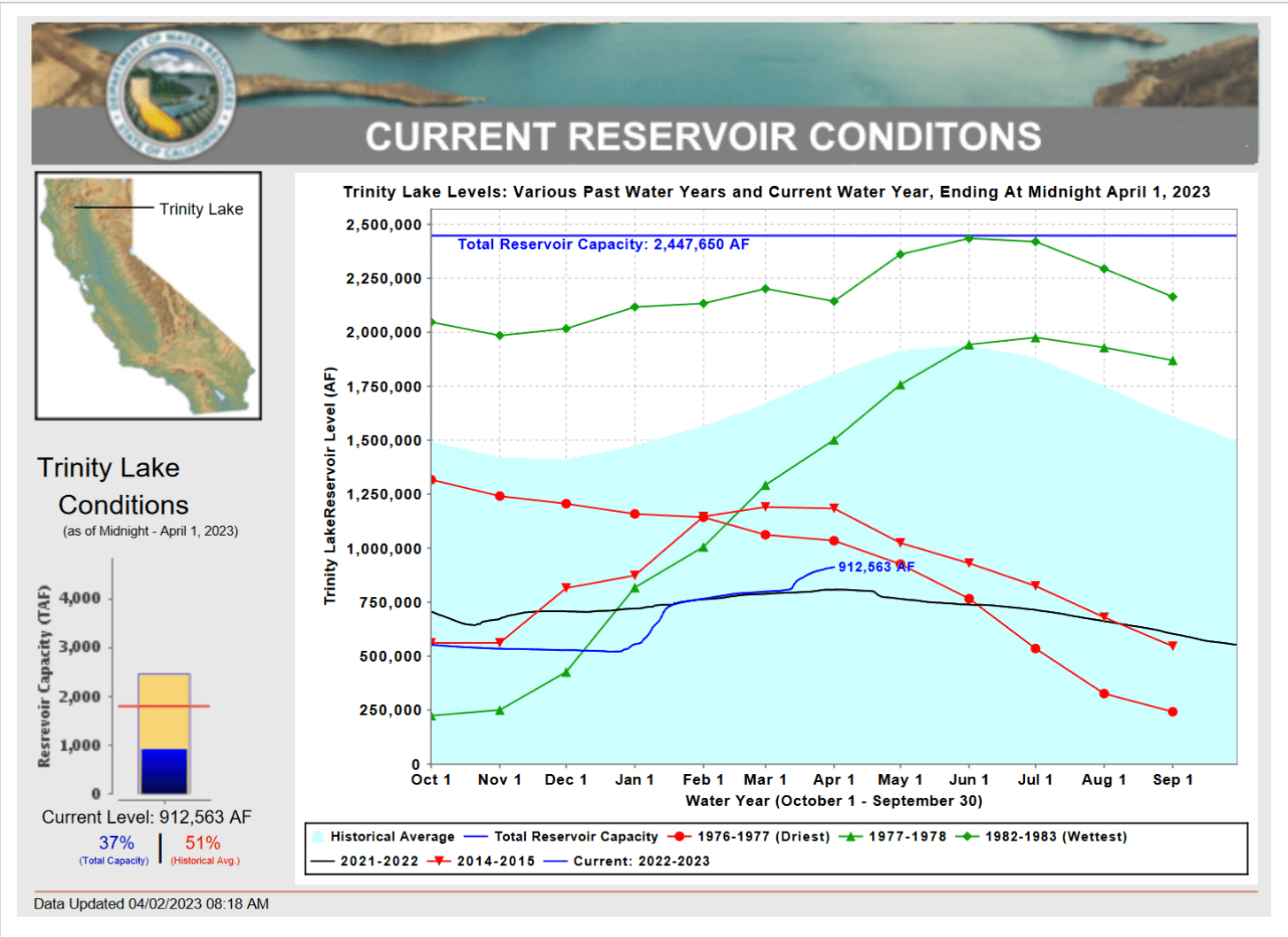 DEPARTMENT OF WATER RESOURCES STATE OF CALIFORNIA

CURRENT RESERVOIR CONDITONS

Trinity Lake

Trinity Lake Conditions
(as of Midnight - April 1, 2023)

Resrevoir Capacity (TAF)
4,000
3,000
2,000
1,000
0

Current Level: 912,563 AF
37% (Total Capacity)
51% (Historical Avg.)

Trinity Lake Levels: Various Past Water Years and Current Water Year, Ending At Midnight April 1, 2023

Trinity LakeReservoir Level (AF)
2,500,000
2,250,000
2,000,000
1,750,000
1,500,000
1,250,000
1,000,000
750,000
500,000
250,000
0

Total Reservoir Capacity: 2,447,650 AF

912,563 AF

Oct 1 Nov 1 Dec 1 Jan 1 Feb 1 Mar 1 Apr 1 May 1 Jun 1 Jul 1 Aug 1 Sep 1
Water Year (October 1 - September 30)

Historical Average
Total Reservoir Capacity
1976-1977 (Driest)
1977-1978
1982-1983 (Wettest)
2021-2022
2014-2015
Current: 2022-2023

Data Updated 04/02/2023 08:18 AM